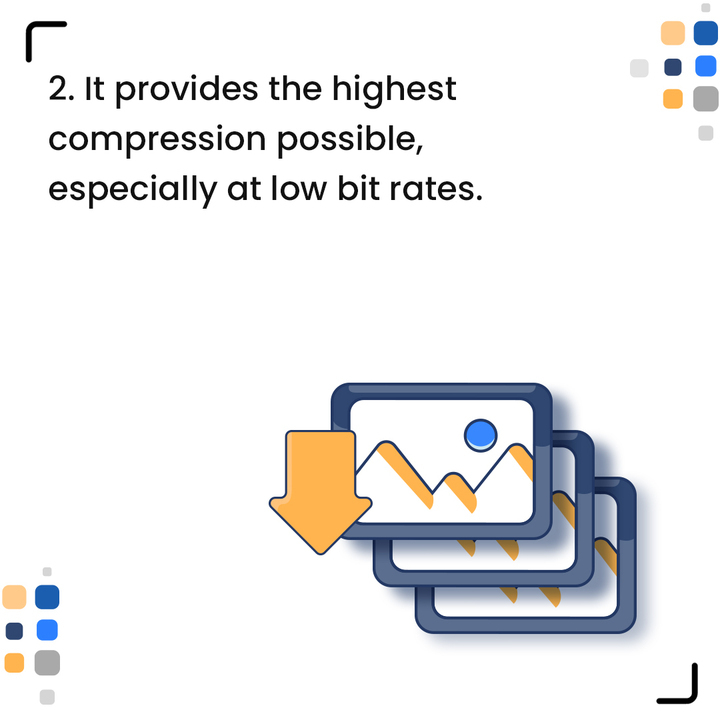 2. It provides the highest compression possible, especially at low bit rates.